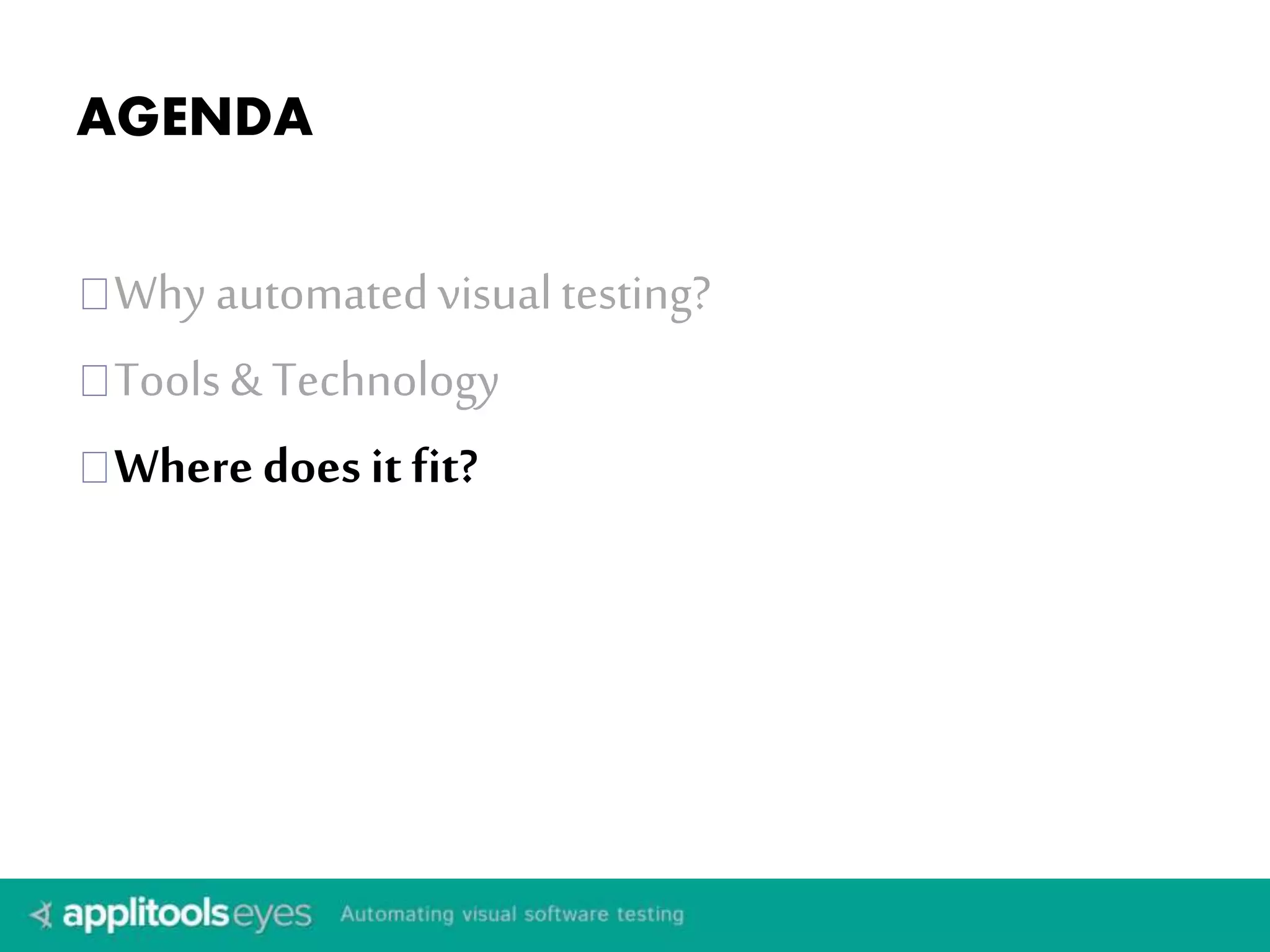 AGENDA

Why automated visual testing?

Tools & Technology

Where does it fit?

applitools eyes Automating visual software testing